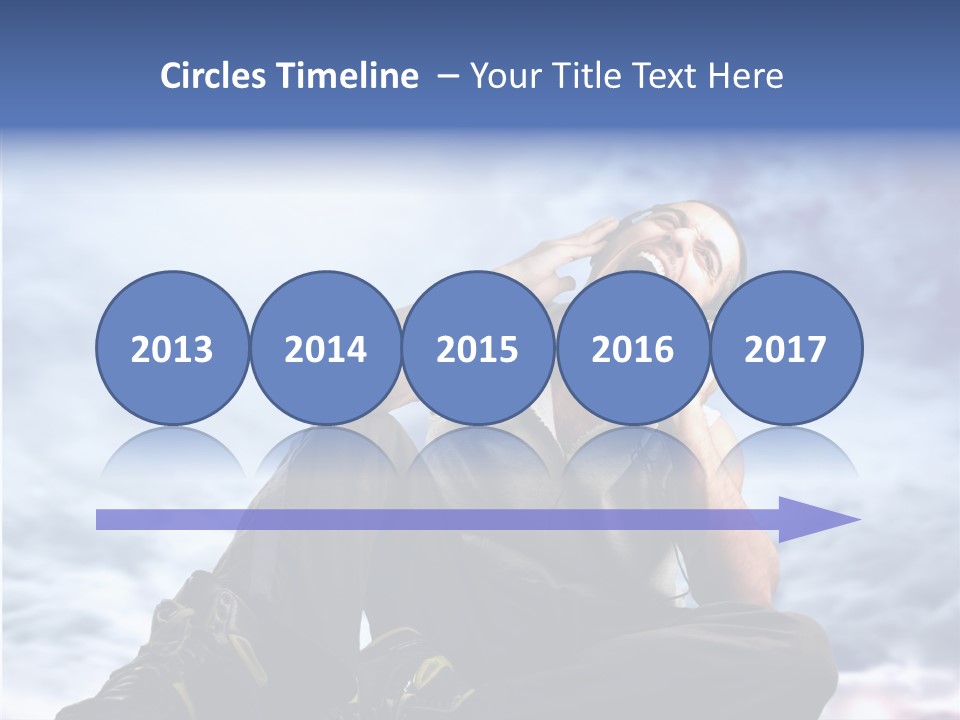 Circles Timeline – Your Title Text Here

2013

2014

2015

2016

2017